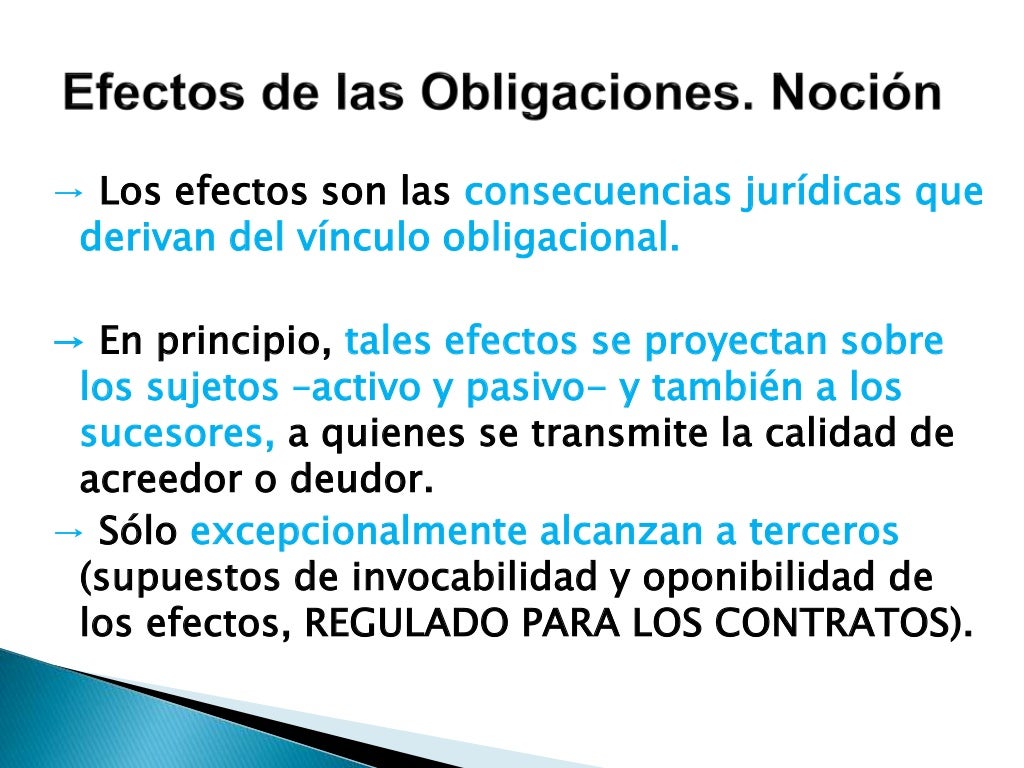 Efectos de las Obligaciones. Noción

→ Los efectos son las consecuencias jurídicas que derivan del vínculo obligacional.

→ En principio, tales efectos se proyectan sobre los sujetos –activo y pasivo- y también a los sucesores, a quienes se transmite la calidad de acreedor o deudor.

→ Sólo excepcionalmente alcanzan a terceros (supuestos de invocabilidad y oponibilidad de los efectos, REGULADO PARA LOS CONTRATOS).